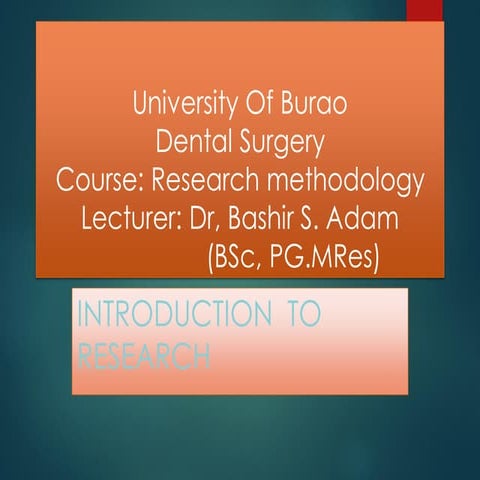 University Of Burao
Dental Surgery
Course: Research methodology
Lecturer: Dr, Bashir S. Adam
(BSc, PG.MRes)

INTRODUCTION TO RESEARCH